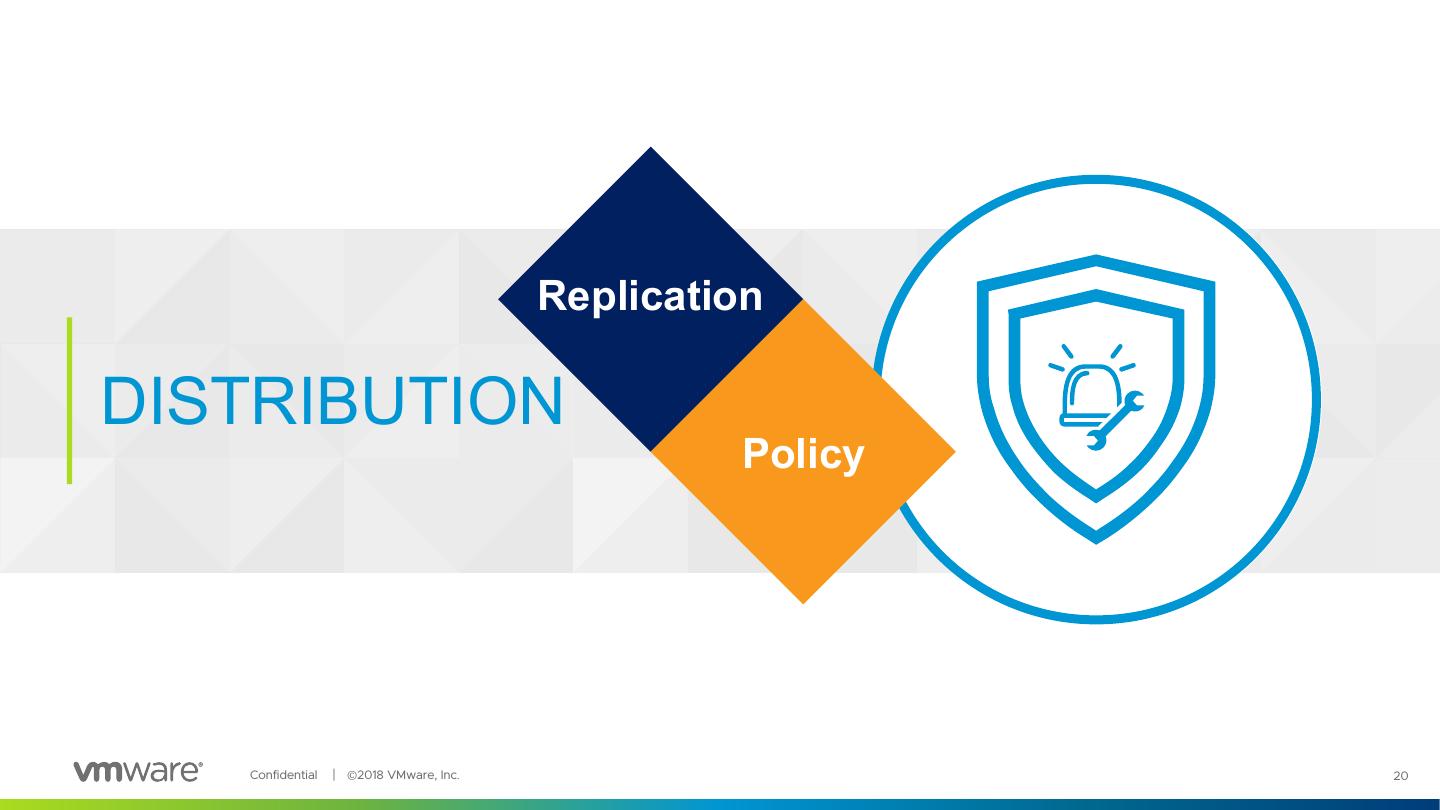 DISTRIBUTION

Replication

Policy

vmware®

Confidential | ©2018 VMware, Inc.

20